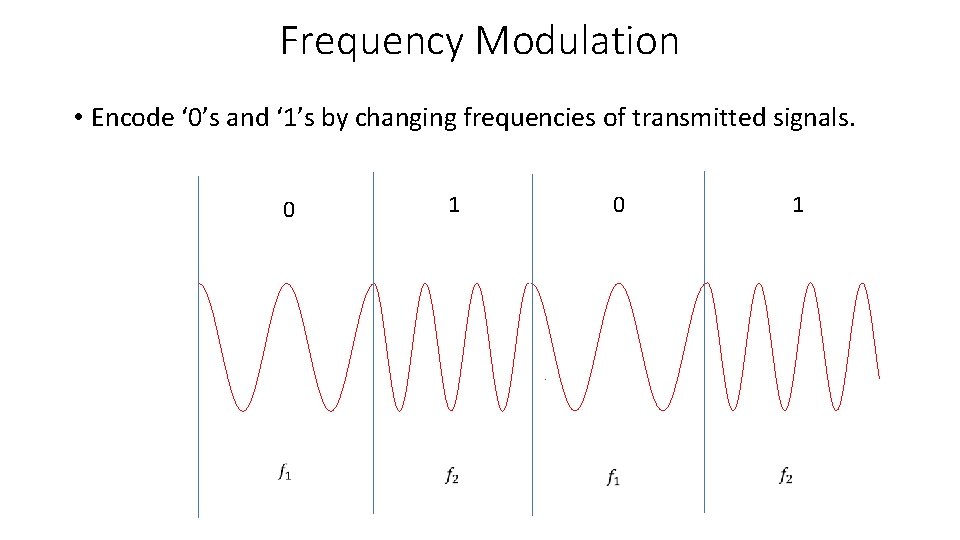 Frequency Modulation

• Encode ‘0’s and ‘1’s by changing frequencies of transmitted signals.

0

1

0

1

$f_1$

$f_2$

$f_1$

$f_2$